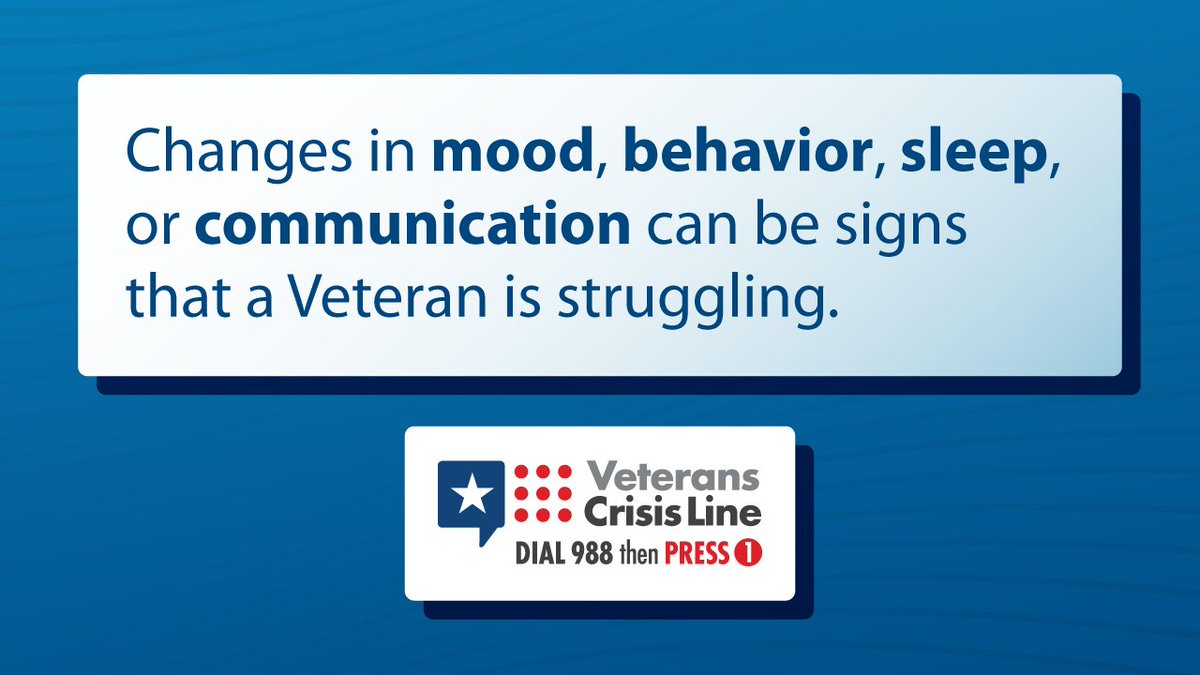 Changes in mood, behavior, sleep, or communication can be signs that a Veteran is struggling.

Veterans Crisis Line
DIAL 988 then PRESS 1